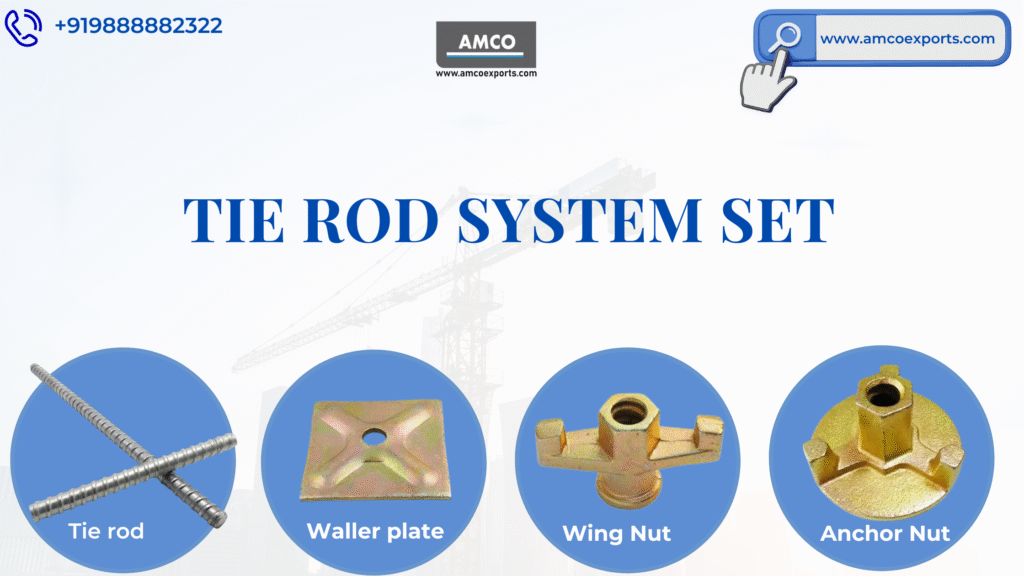 +919888882322

AMCO
www.amcoexports.com

www.amcoexports.com

TIE ROD SYSTEM SET

Tie rod

Waller plate

Wing Nut

Anchor Nut